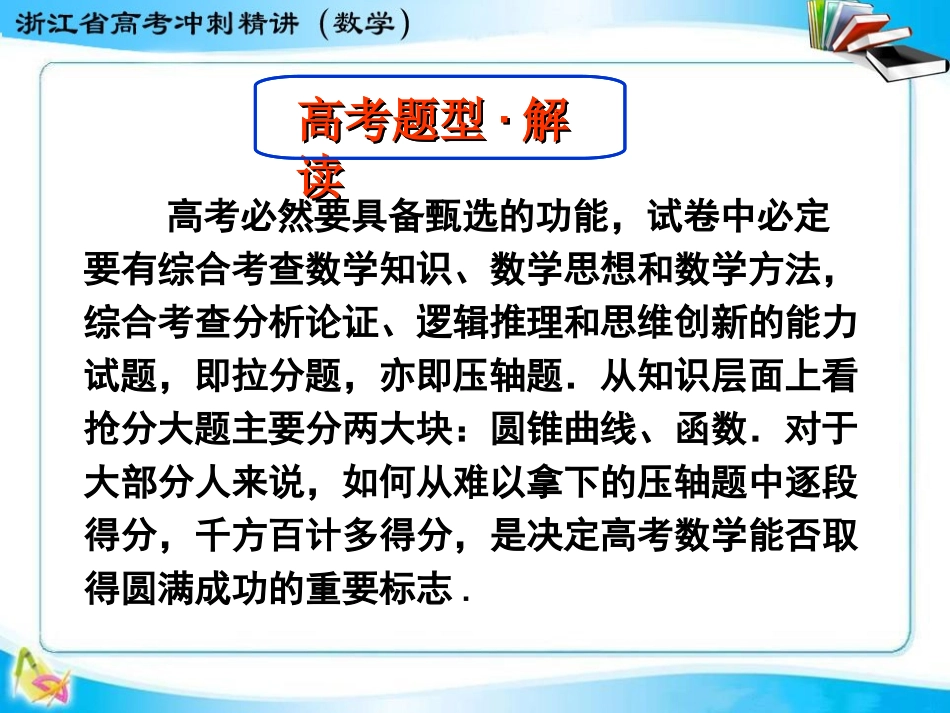 浙江省高考冲刺精讲（数学）

高考题型 · 解读

高考必然要具备甄选的功能，试卷中必定要有综合考查数学知识、数学思想和数学方法，综合考查分析论证、逻辑推理和思维创新的能力试题，即拉分题，亦即压轴题．从知识层面上看抢分大题主要分两大块：圆锥曲线、函数．对于大部分人来说，如何从难以拿下的压轴题中逐段得分，千方百计多得分，是决定高考数学能否取得圆满成功的重要标志．